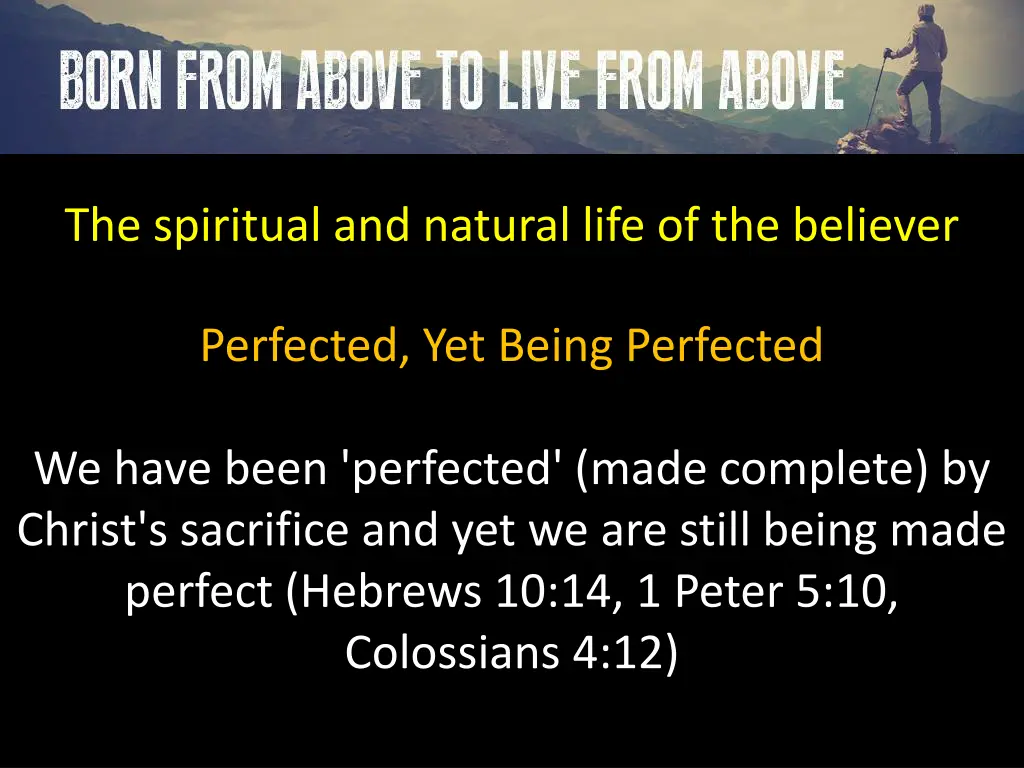 BORN FROM ABOVE TO LIVE FROM ABOVE

The spiritual and natural life of the believer

Perfected, Yet Being Perfected

We have been 'perfected' (made complete) by Christ's sacrifice and yet we are still being made perfect (Hebrews 10:14, 1 Peter 5:10, Colossians 4:12)